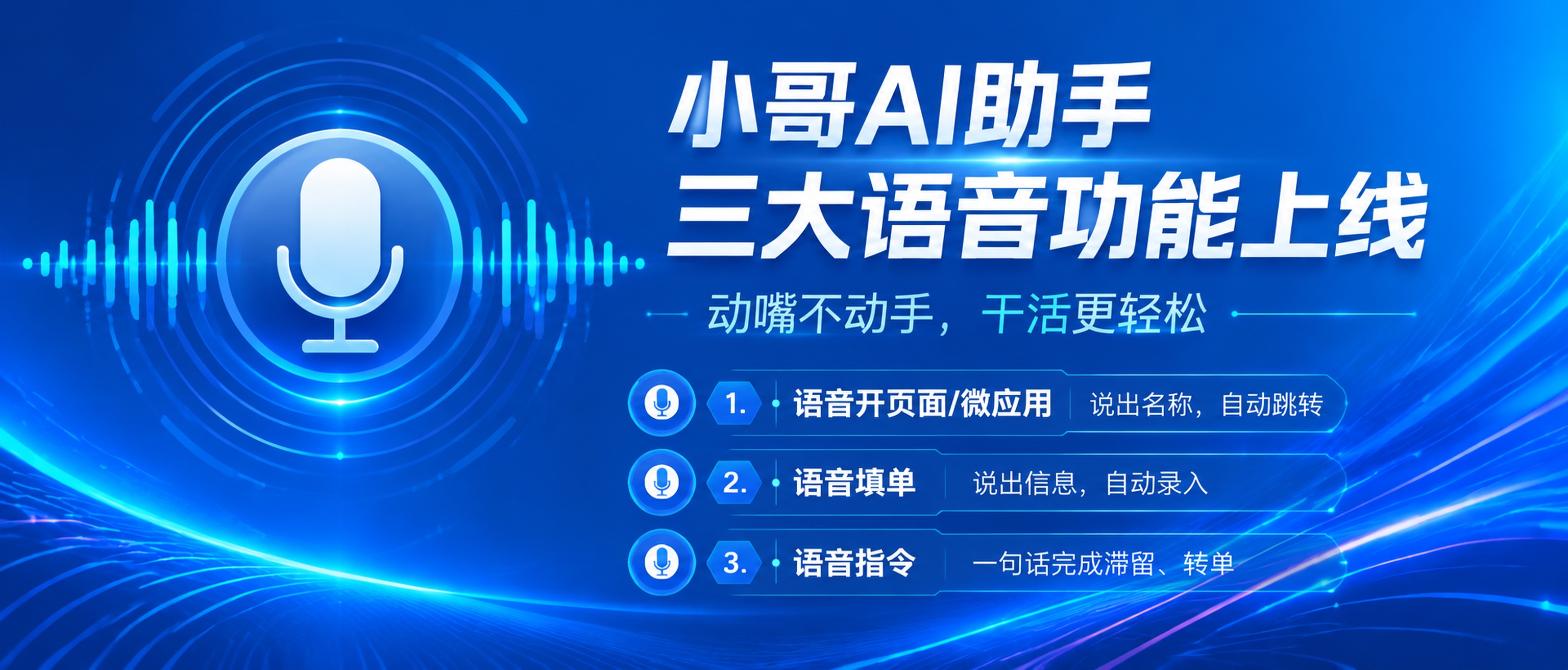 小哥AI助手
三大语音功能上线

动嘴不动手，干活更轻松

1. 语音开页面/微应用 说出名称，自动跳转

2. 语音填单 说出信息，自动录入

3. 语音指令 一句话完成滞留、转单